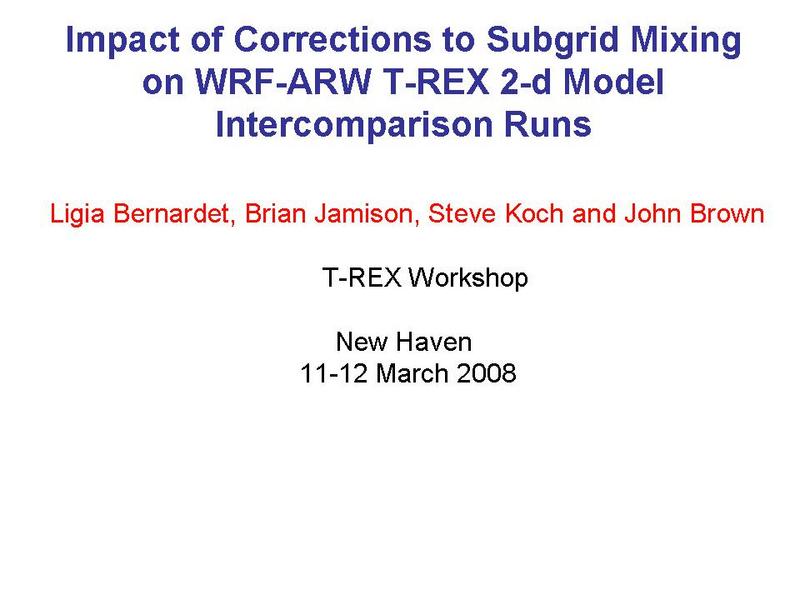 Impact of Corrections to Subgrid Mixing on WRF-ARW T-REX 2-d Model Intercomparison Runs

Ligia Bernardet, Brian Jamison, Steve Koch and John Brown

T-REX Workshop

New Haven
11-12 March 2008